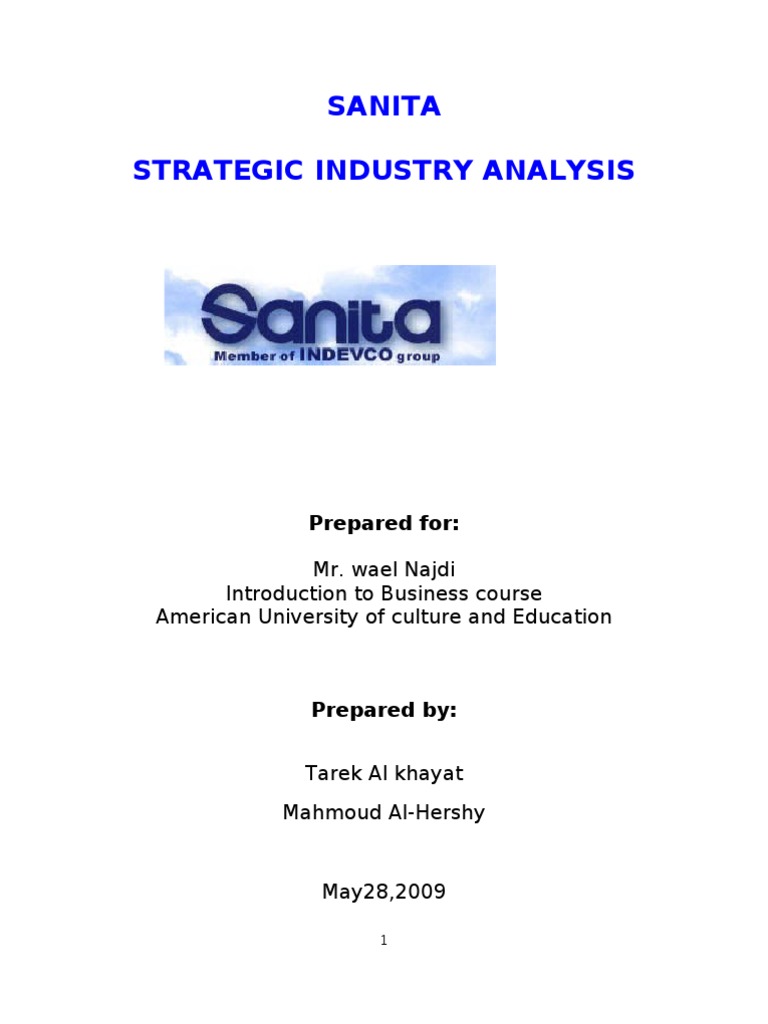 SANITA

STRATEGIC INDUSTRY ANALYSIS

Sanita
Member of INDEVCO group

Prepared for:

Mr. wael Najdi
Introduction to Business course
American University of culture and Education

Prepared by:

Tarek Al khayat

Mahmoud Al-Hershy

May28,2009

1